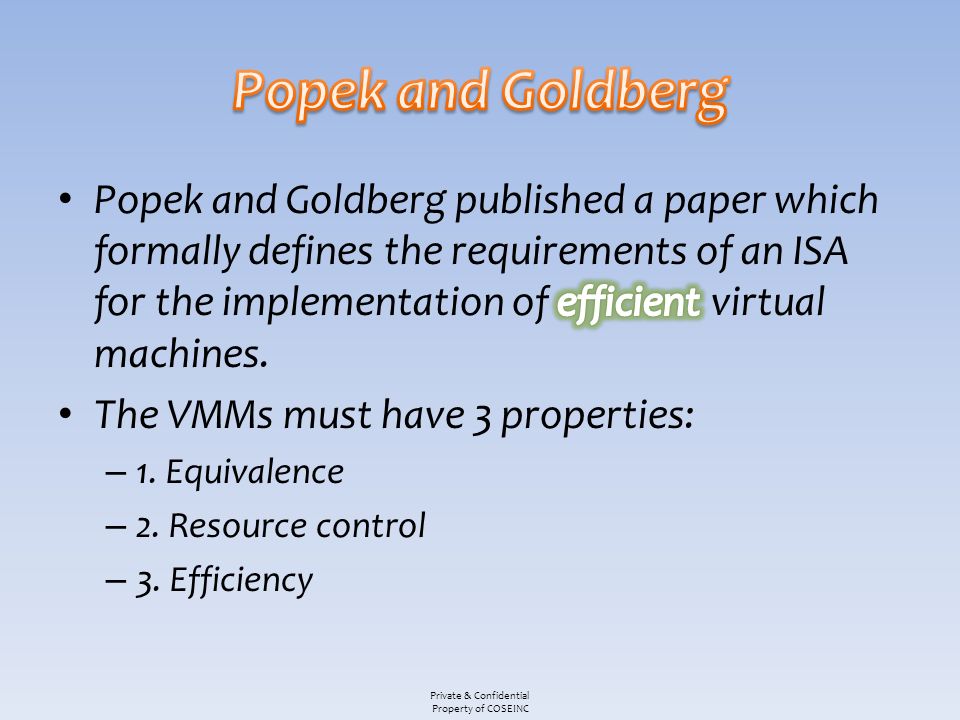 Popek and Goldberg

• Popek and Goldberg published a paper which formally defines the requirements of an ISA for the implementation of efficient virtual machines.

• The VMMs must have 3 properties:
– 1. Equivalence
– 2. Resource control
– 3. Efficiency

Private & Confidential
Property of COSEINC